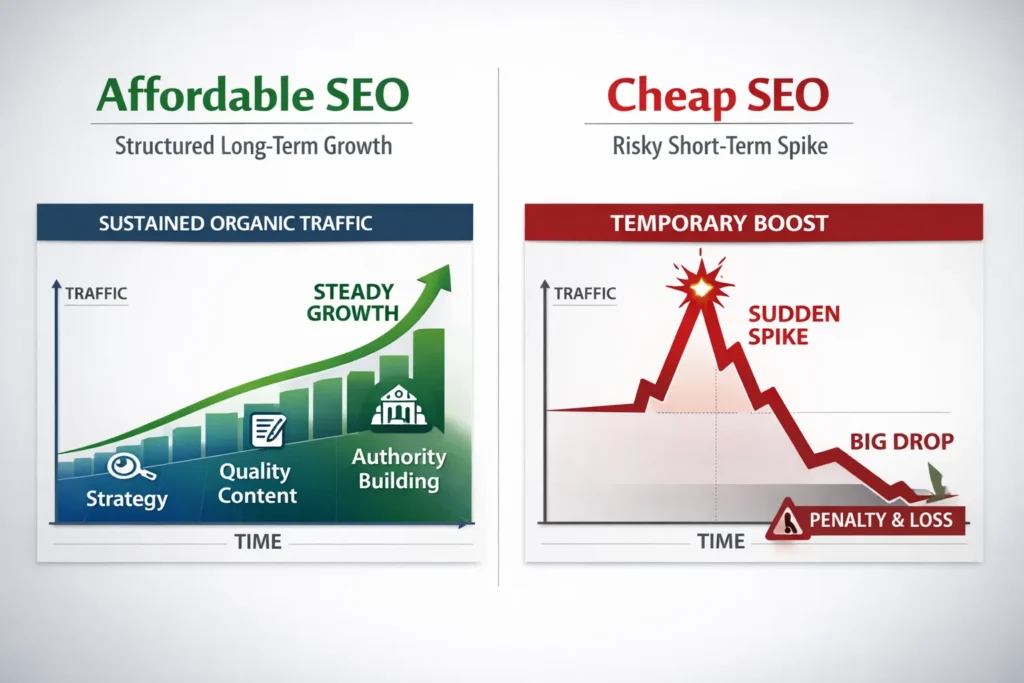 Affordable SEO

Structured Long-Term Growth

SUSTAINED ORGANIC TRAFFIC

TRAFFIC

STEADY GROWTH

Strategy

Quality Content

Authority Building

TIME

Cheap SEO

Risky Short-Term Spike

TEMPORARY BOOST

TRAFFIC

SUDDEN SPIKE

BIG DROP

PENALTY & LOSS

TIME